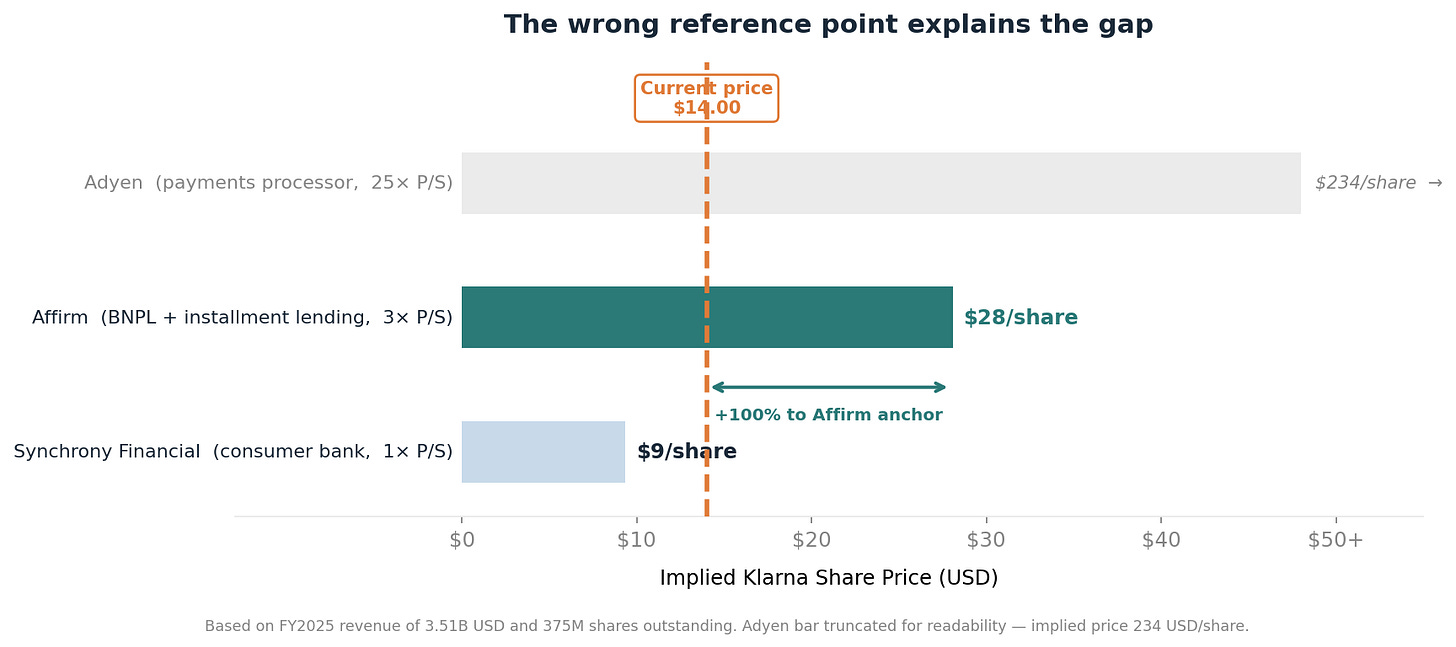 The wrong reference point explains the gap

Current price $14.00

Adyen (payments processor, 25× P/S)

$234/share →

Affirm (BNPL + installment lending, 3× P/S)

$28/share

+100% to Affirm anchor

Synchrony Financial (consumer bank, 1× P/S)

$9/share

$0 $10 $20 $30 $40 $50+

Implied Klarna Share Price (USD)

Based on FY2025 revenue of 3.51B USD and 375M shares outstanding. Adyen bar truncated for readability — implied price 234 USD/share.